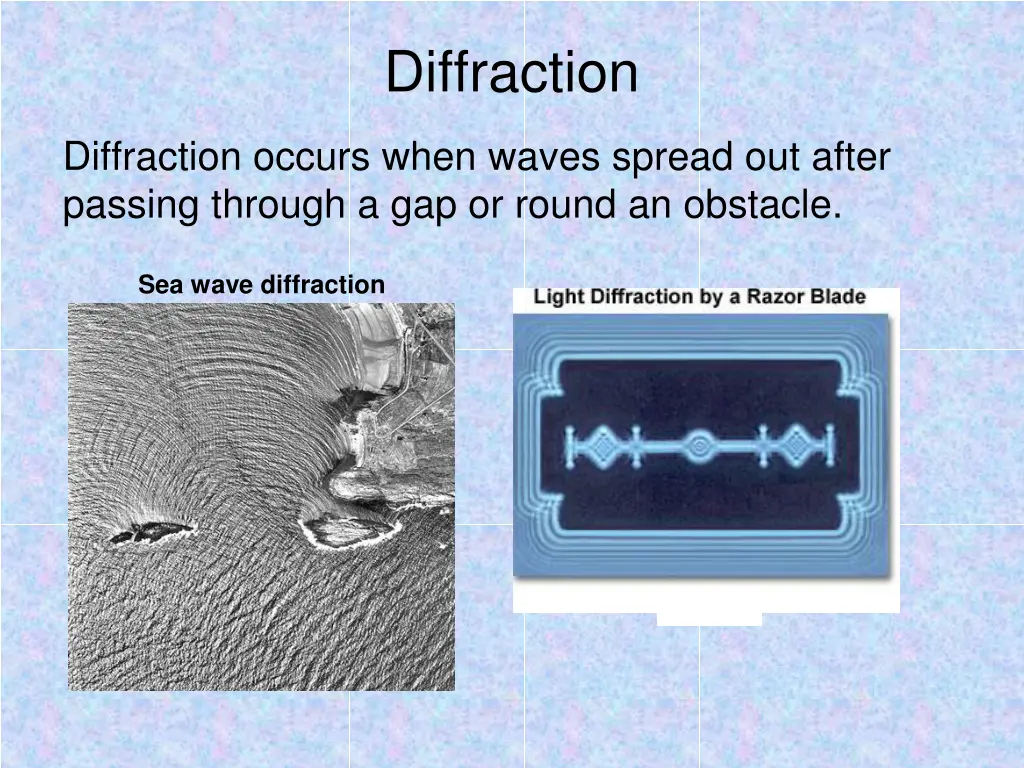 Diffraction

Diffraction occurs when waves spread out after passing through a gap or round an obstacle.

Sea wave diffraction

Light Diffraction by a Razor Blade